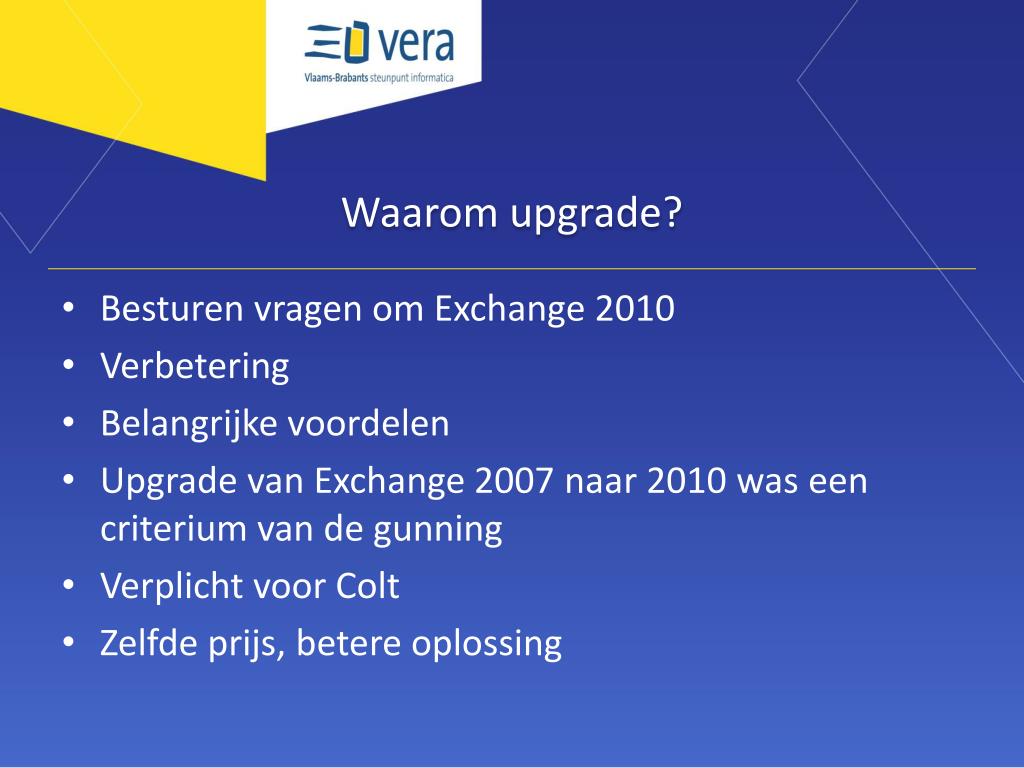 vera
Vlaams-Brabants steunpunt informatica

Waarom upgrade?

• Besturen vragen om Exchange 2010
• Verbetering
• Belangrijke voordelen
• Upgrade van Exchange 2007 naar 2010 was een criterium van de gunning
• Verplicht voor Colt
• Zelfde prijs, betere oplossing